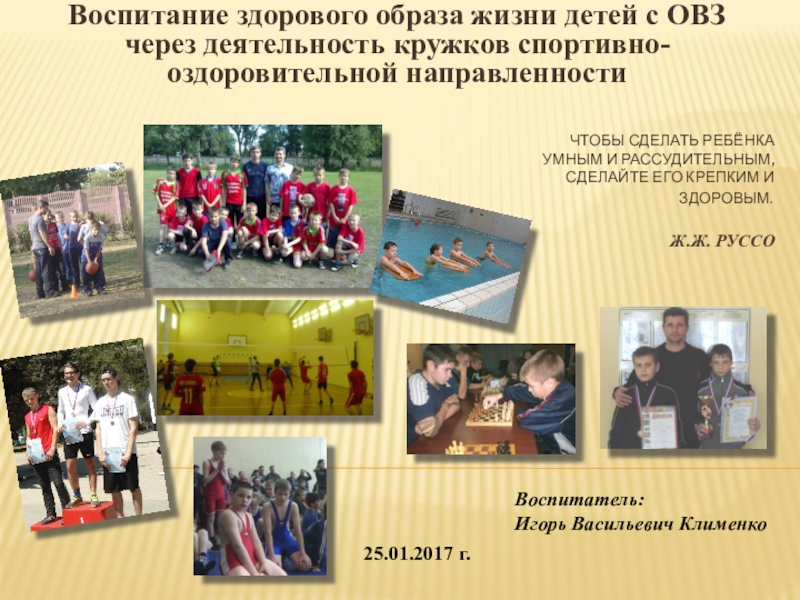 Воспитание здорового образа жизни детей с ОВЗ через деятельность кружков спортивно-оздоровительной направленности

ЧТОБЫ СДЕЛАТЬ РЕБЁНКА УМНЫМ И РАССУДИТЕЛЬНЫМ, СДЕЛАЙТЕ ЕГО КРЕПКИМ И ЗДОРОВЫМ.

Ж.Ж. РУССО

Воспитатель:
Игорь Васильевич Клименко

25.01.2017 г.